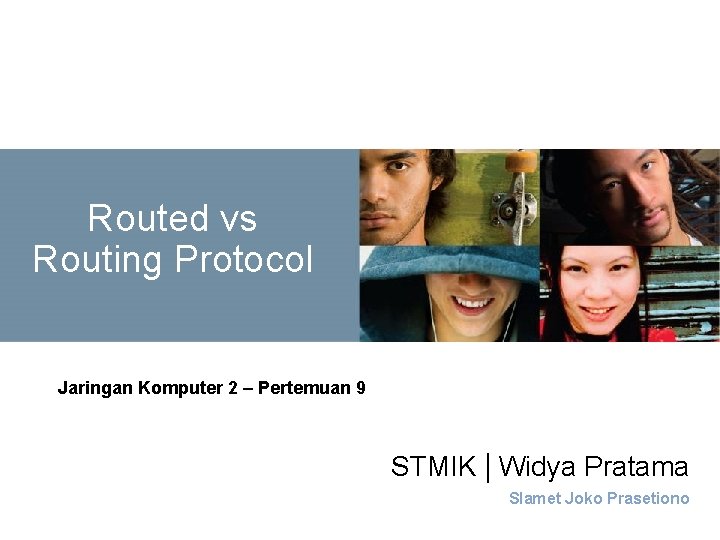 Routed vs Routing Protocol

Jaringan Komputer 2 – Pertemuan 9

STMIK | Widya Pratama

Slamet Joko Prasetiono